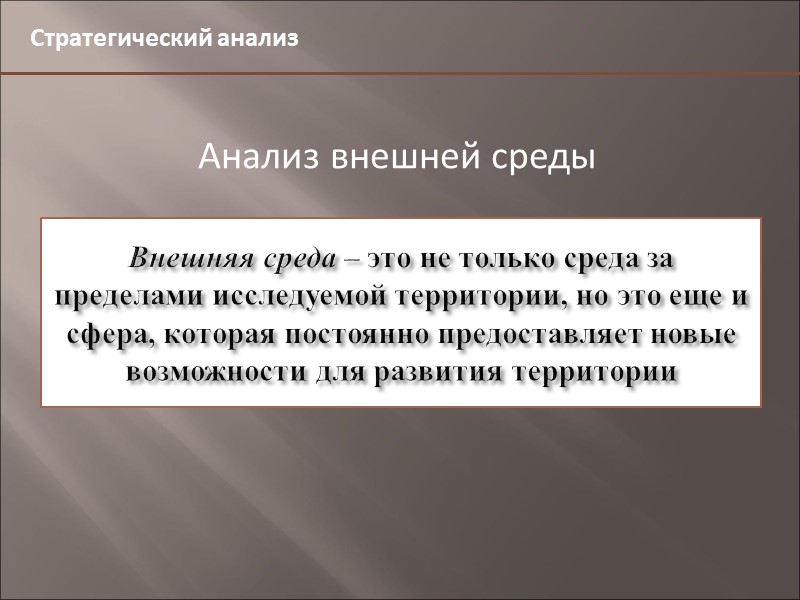 Стратегический анализ

Анализ внешней среды

Внешняя среда – это не только среда за пределами исследуемой территории, но это еще и сфера, которая постоянно предоставляет новые возможности для развития территории